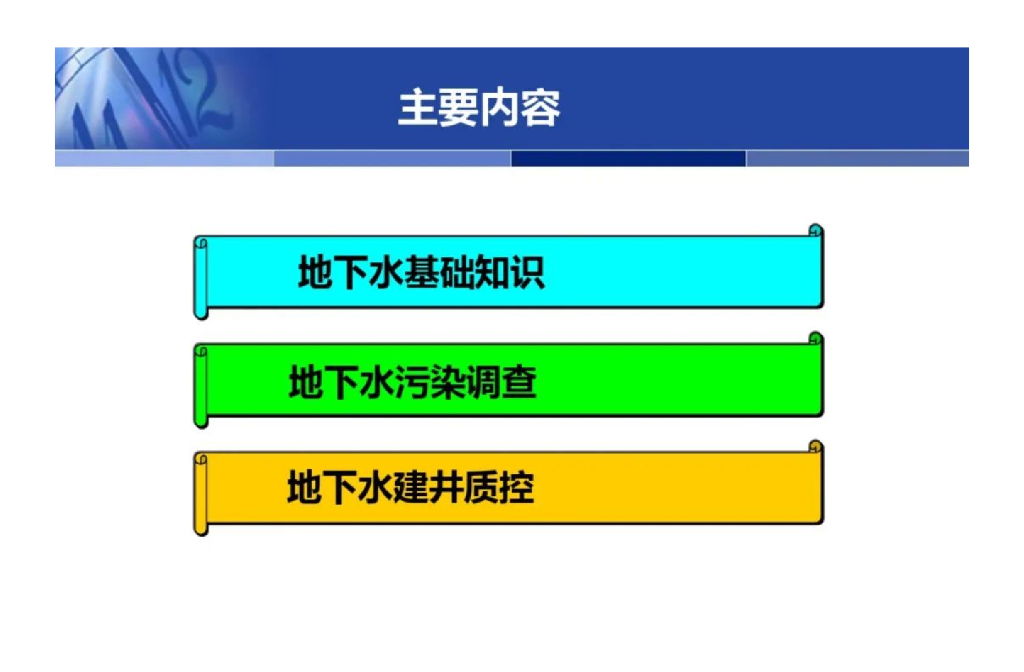 主要内容

地下水基础知识

地下水污染调查

地下水建井质控